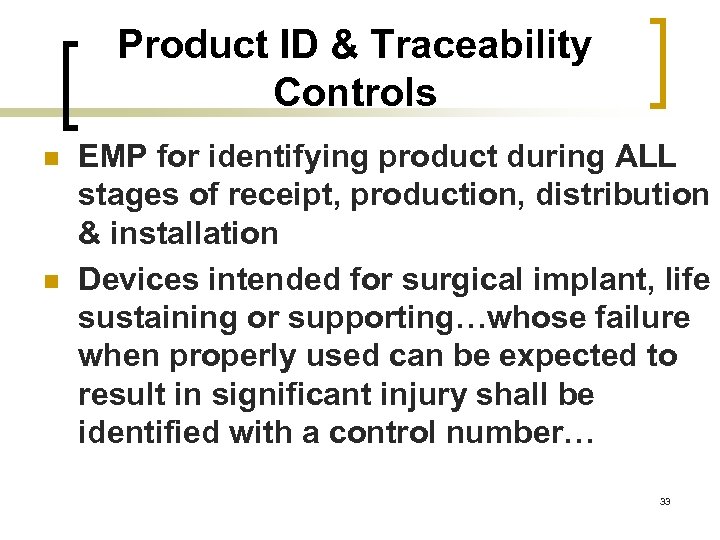 Product ID & Traceability Controls

EMP for identifying product during ALL stages of receipt, production, distribution & installation

Devices intended for surgical implant, life sustaining or supporting…whose failure when properly used can be expected to result in significant injury shall be identified with a control number…

33